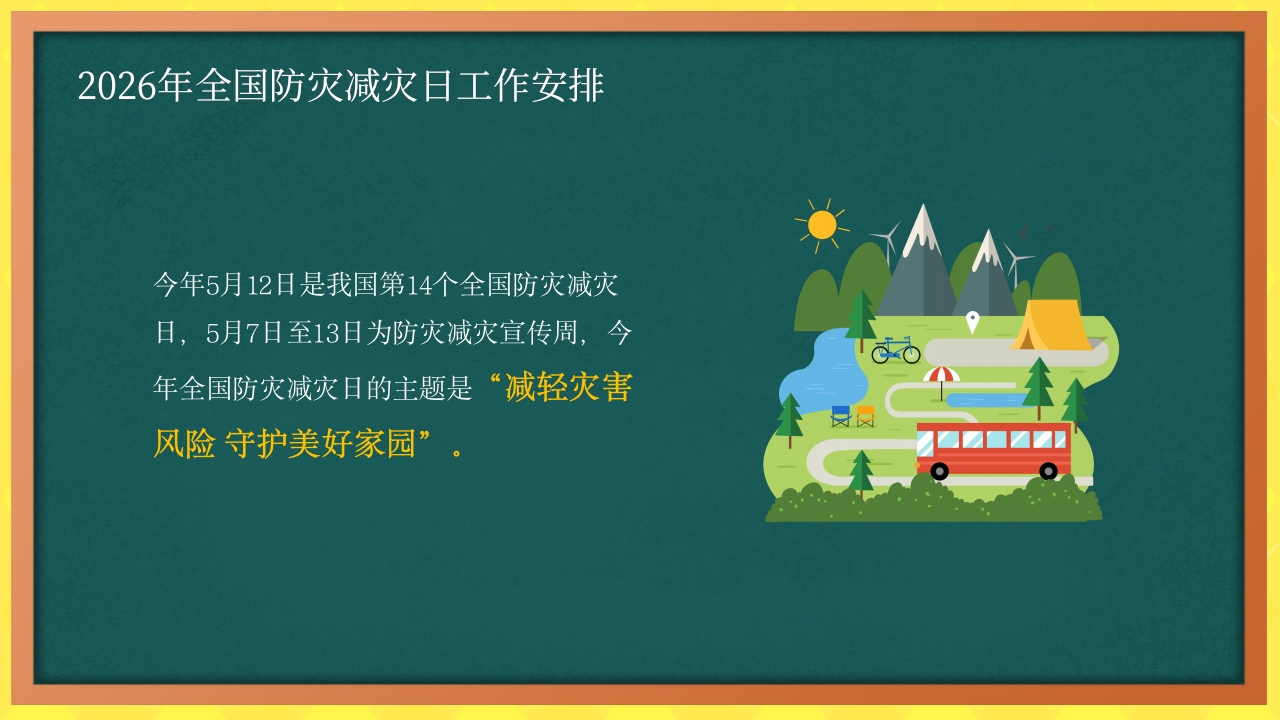 2026年全国防灾减灾日工作安排

今年5月12日是我国第14个全国防灾减灾日，5月7日至13日为防灾减灾宣传周，今年全国防灾减灾日的主题是“减轻灾害风险 守护美好家园”。